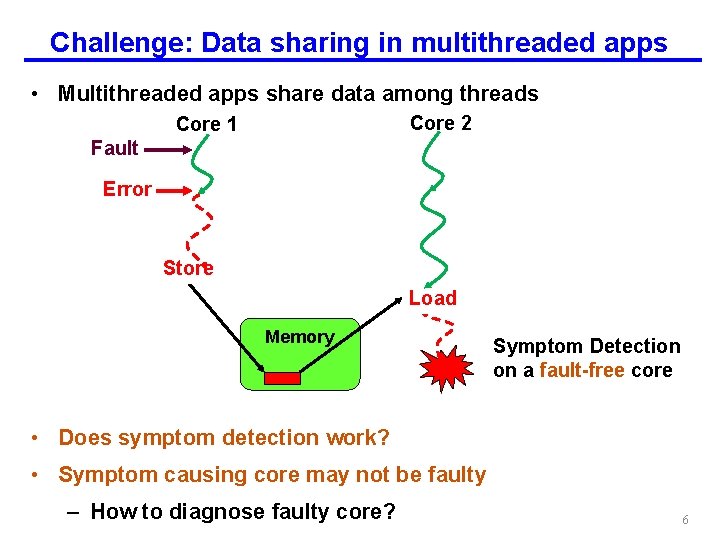 Challenge: Data sharing in multithreaded apps

• Multithreaded apps share data among threads

Core 1

Core 2

Fault

Error

Store

Load

Memory

Symptom Detection on a fault-free core

• Does symptom detection work?

• Symptom causing core may not be faulty

– How to diagnose faulty core?

6